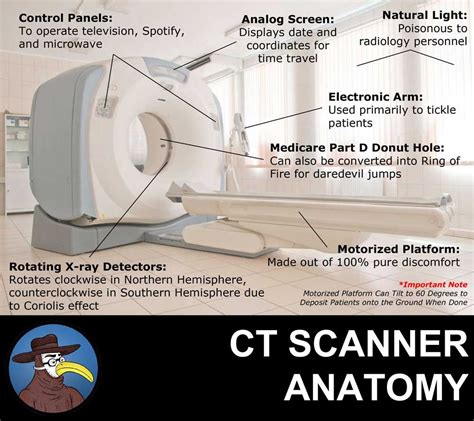 Control Panels:
To operate television, Spotify, and microwave

Analog Screen:
Displays date and coordinates for time travel

Natural Light:
Poisonous to radiology personnel

Electronic Arm:
Used primarily to tickle patients

Medicare Part D Donut Hole:
Can also be converted into Ring of Fire for daredevil jumps

Motorized Platform:
Made out of 100% pure discomfort

Rotating X-ray Detectors:
Rotates clockwise in Northern Hemisphere, counterclockwise in Southern Hemisphere due to Coriolis effect

*Important Note
Motorized Platform Can Tilt to 60 Degrees to Deposit Patients onto the Ground When Done

CT SCANNER ANATOMY